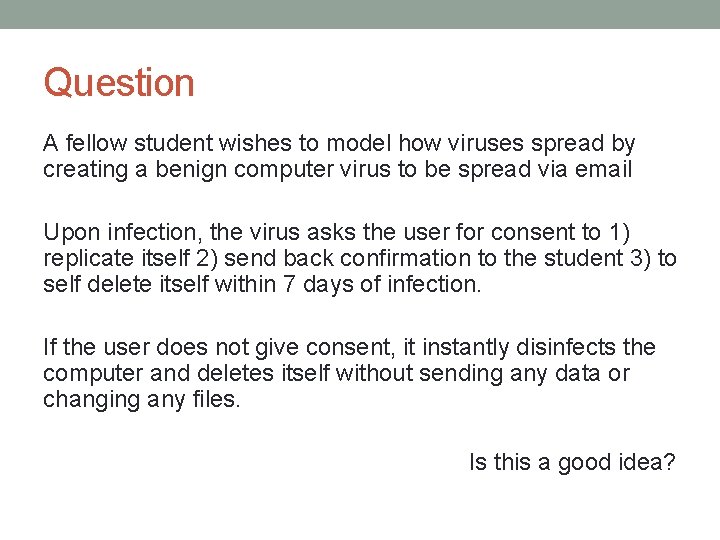 Question

A fellow student wishes to model how viruses spread by creating a benign computer virus to be spread via email

Upon infection, the virus asks the user for consent to 1) replicate itself 2) send back confirmation to the student 3) to self delete itself within 7 days of infection.

If the user does not give consent, it instantly disinfects the computer and deletes itself without sending any data or changing any files.

Is this a good idea?